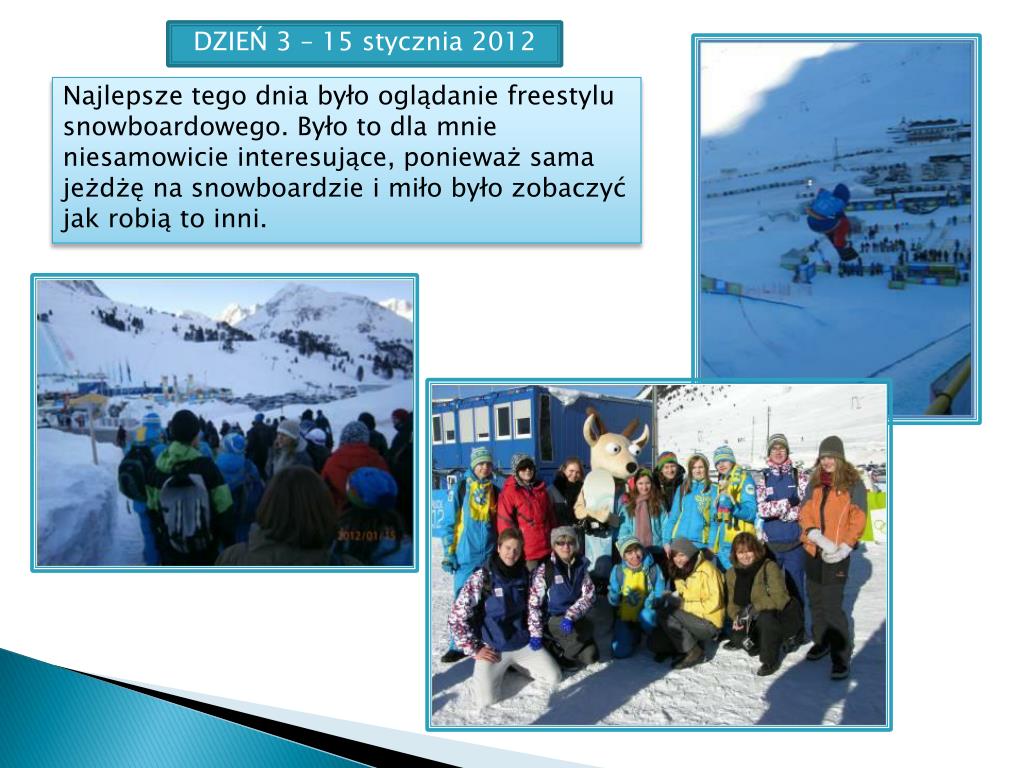 DZIEŃ 3 – 15 stycznia 2012

Najlepsze tego dnia było oglądanie freestylu snowboardowego. Było to dla mnie niesamowicie interesujące, ponieważ sama jeżdżę na snowboardzie i miło było zobaczyć jak robią to inni.

2012/01/15